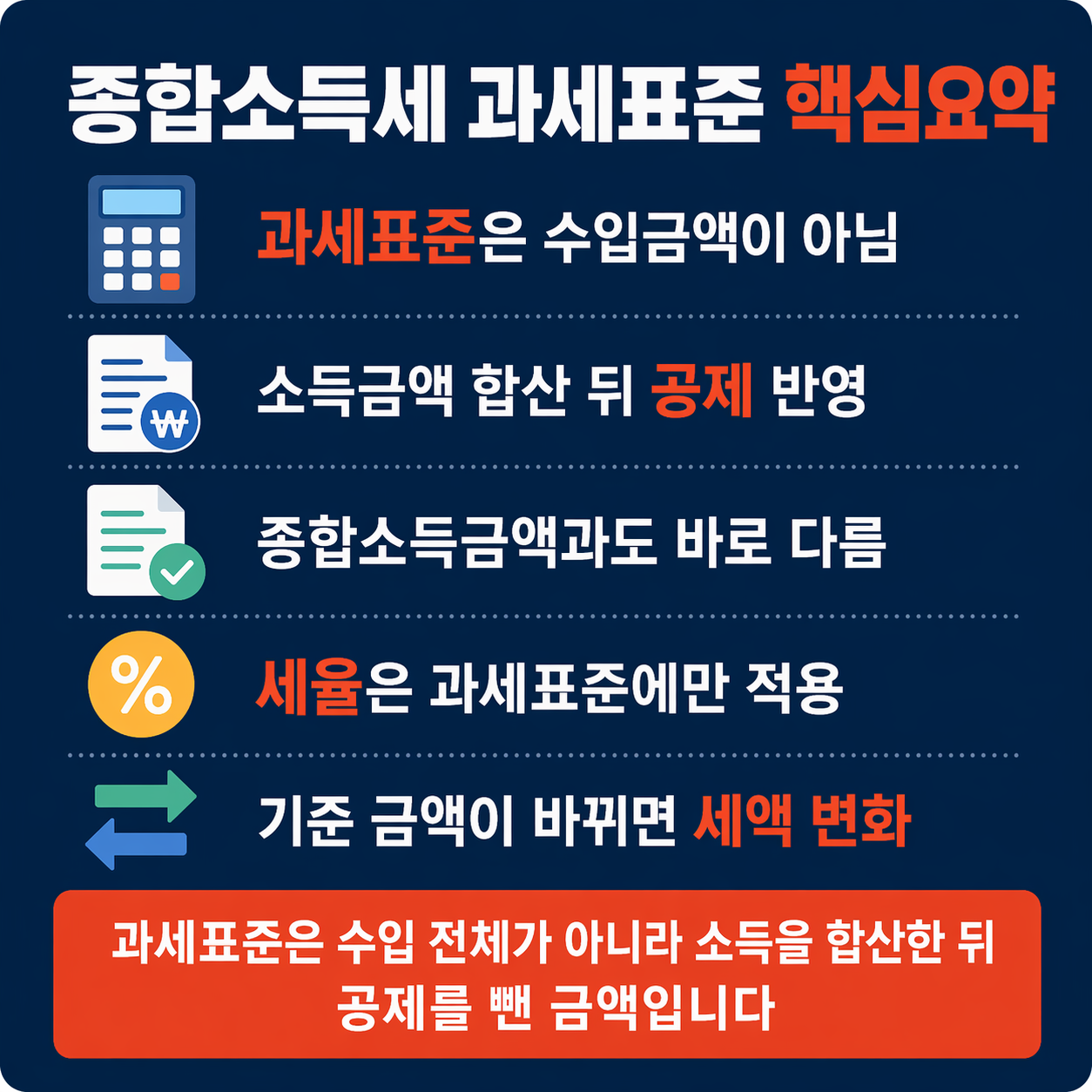 종합소득세 과세표준 핵심요약

과세표준은 수입금액이 아님

₩

소득금액 합산 뒤 공제 반영

종합소득금액과도 바로 다름

%

세율은 과세표준에만 적용

기준 금액이 바뀌면 세액 변화

과세표준은 수입 전체가 아니라 소득을 합산한 뒤 공제를 뺀 금액입니다